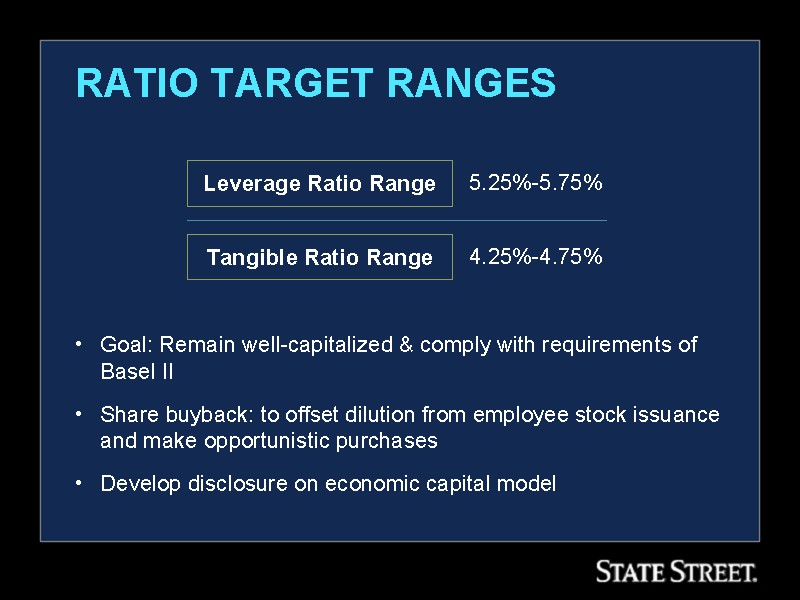 RATIO TARGET RANGES

| Leverage Ratio Range | 5.25%-5.75% |
|---|---|
| Tangible Ratio Range | 4.25%-4.75% |

• Goal: Remain well-capitalized & comply with requirements of Basel II

• Share buyback: to offset dilution from employee stock issuance and make opportunistic purchases

• Develop disclosure on economic capital model

STATE STREET.